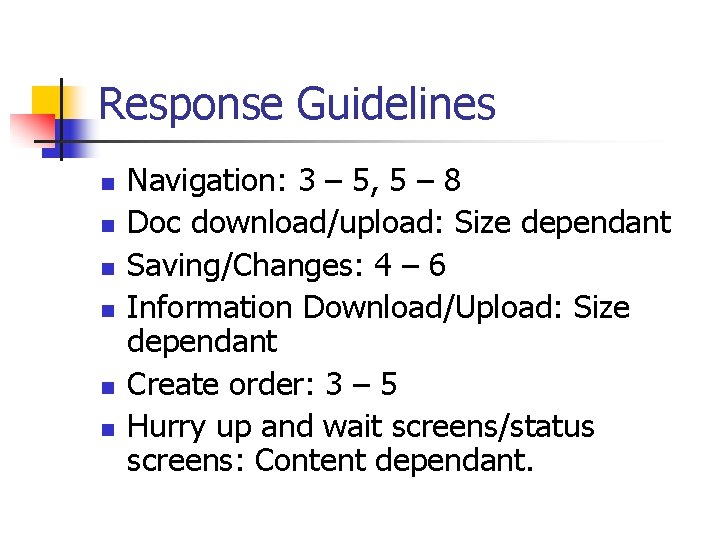 Response Guidelines

- Navigation: 3 – 5, 5 – 8
- Doc download/upload: Size dependant
- Saving/Changes: 4 – 6
- Information Download/Upload: Size dependant
- Create order: 3 – 5
- Hurry up and wait screens/status screens: Content dependant.